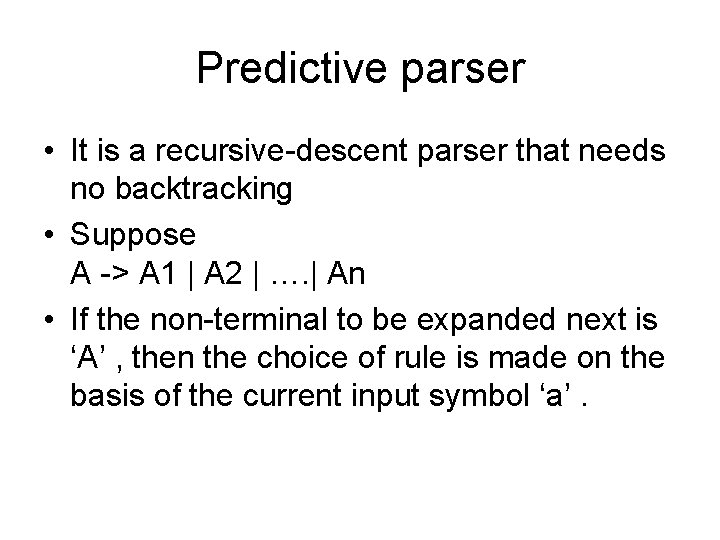 Predictive parser

• It is a recursive-descent parser that needs no backtracking

• Suppose
A -> A1 | A2 | ….| An

• If the non-terminal to be expanded next is ‘A’ , then the choice of rule is made on the basis of the current input symbol ‘a’ .